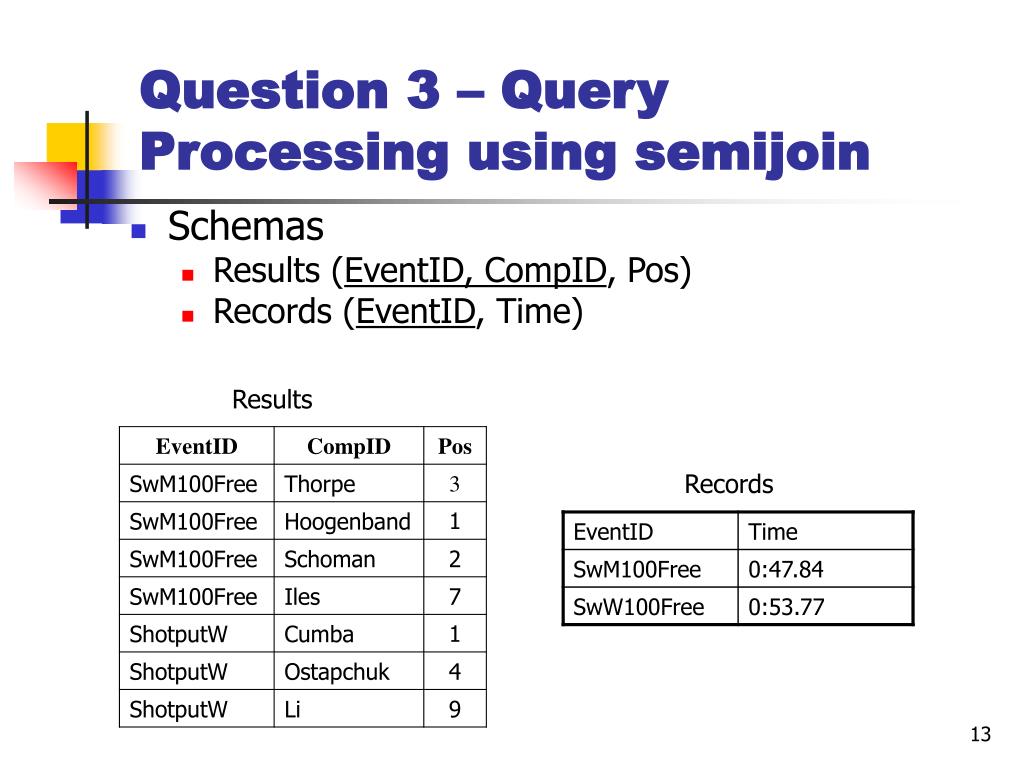 Question 3 – Query Processing using semijoin

Schemas
Results (EventID, CompID, Pos)
Records (EventID, Time)

Results

| EventID | CompID | Pos |
|---|---|---|
| SwM100Free | Thorpe | 3 |
| SwM100Free | Hoogenband | 1 |
| SwM100Free | Schoman | 2 |
| SwM100Free | Iles | 7 |
| ShotputW | Cumba | 1 |
| ShotputW | Ostapchuk | 4 |
| ShotputW | Li | 9 |

Records

| EventID | Time |
|---|---|
| SwM100Free | 0:47.84 |
| SwW100Free | 0:53.77 |

13